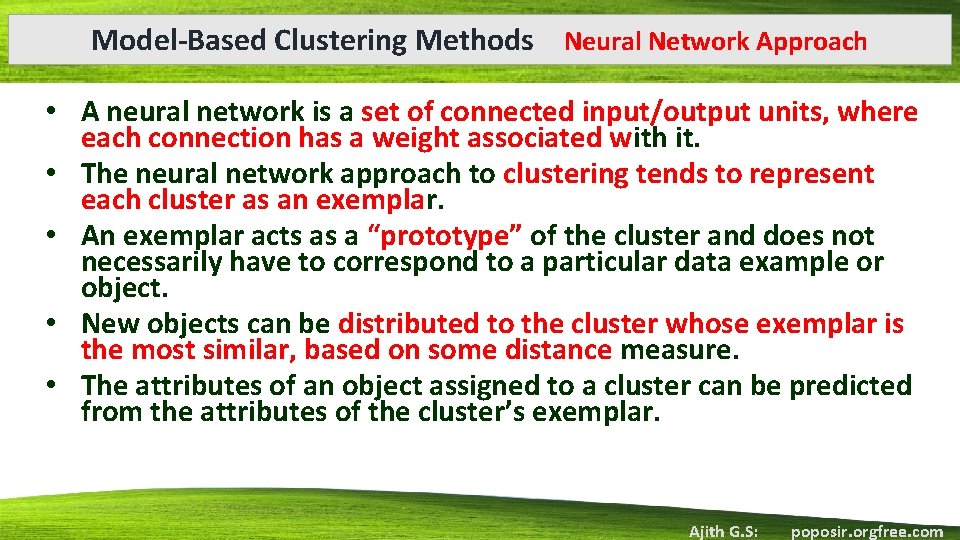 Model-Based Clustering Methods Neural Network Approach

• A neural network is a set of connected input/output units, where each connection has a weight associated with it.
• The neural network approach to clustering tends to represent each cluster as an exemplar.
• An exemplar acts as a "prototype" of the cluster and does not necessarily have to correspond to a particular data example or object.
• New objects can be distributed to the cluster whose exemplar is the most similar, based on some distance measure.
• The attributes of an object assigned to a cluster can be predicted from the attributes of the cluster's exemplar.

Ajith G.S: poposir.orgfree.com